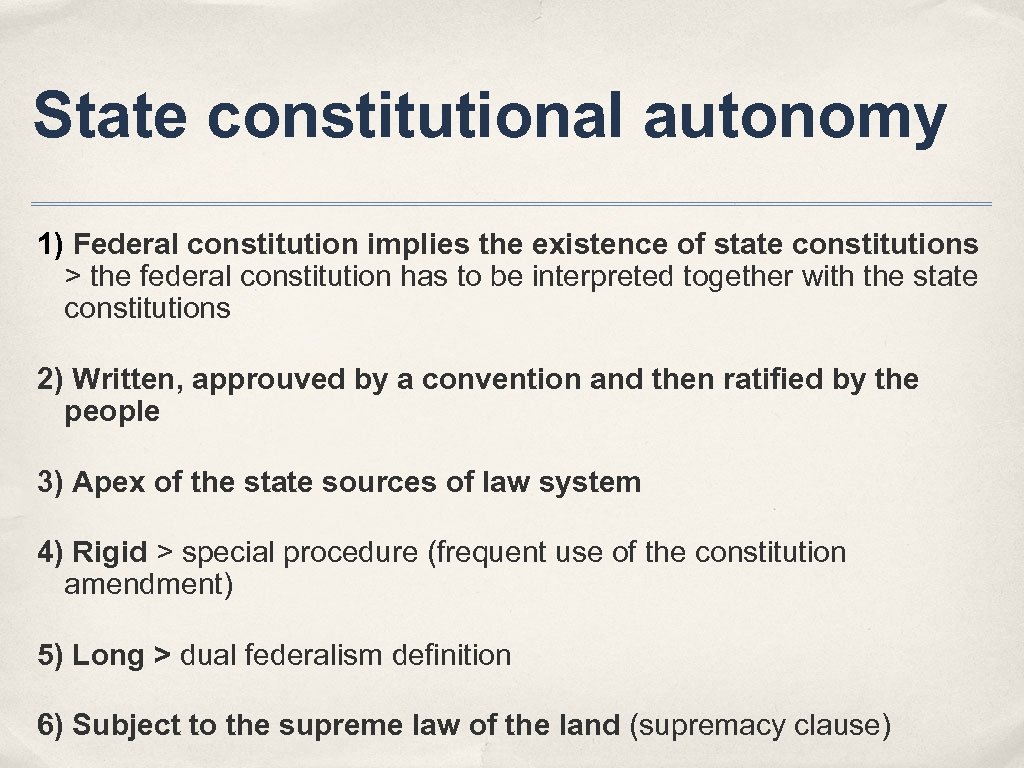 State constitutional autonomy

1) Federal constitution implies the existence of state constitutions > the federal constitution has to be interpreted together with the state constitutions

2) Written, approuved by a convention and then ratified by the people

3) Apex of the state sources of law system

4) Rigid > special procedure (frequent use of the constitution amendment)

5) Long > dual federalism definition

6) Subject to the supreme law of the land (supremacy clause)